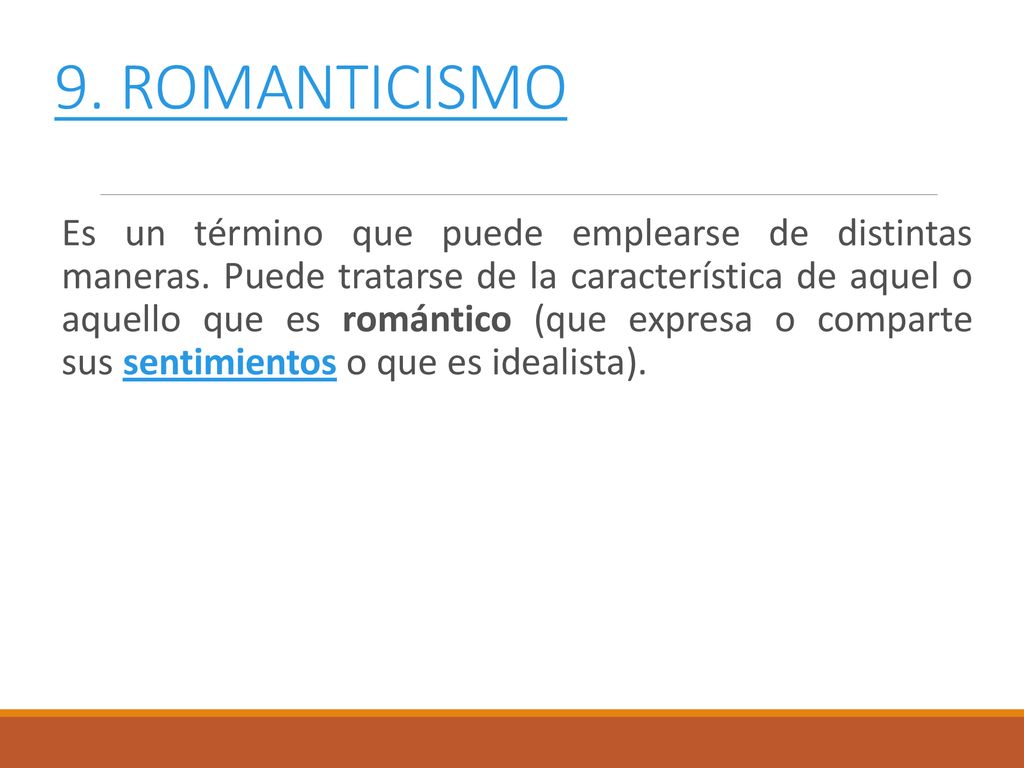 9. ROMANTICISMO

Es un término que puede emplearse de distintas maneras. Puede tratarse de la característica de aquel o aquello que es romántico (que expresa o comparte sus sentimientos o que es idealista).